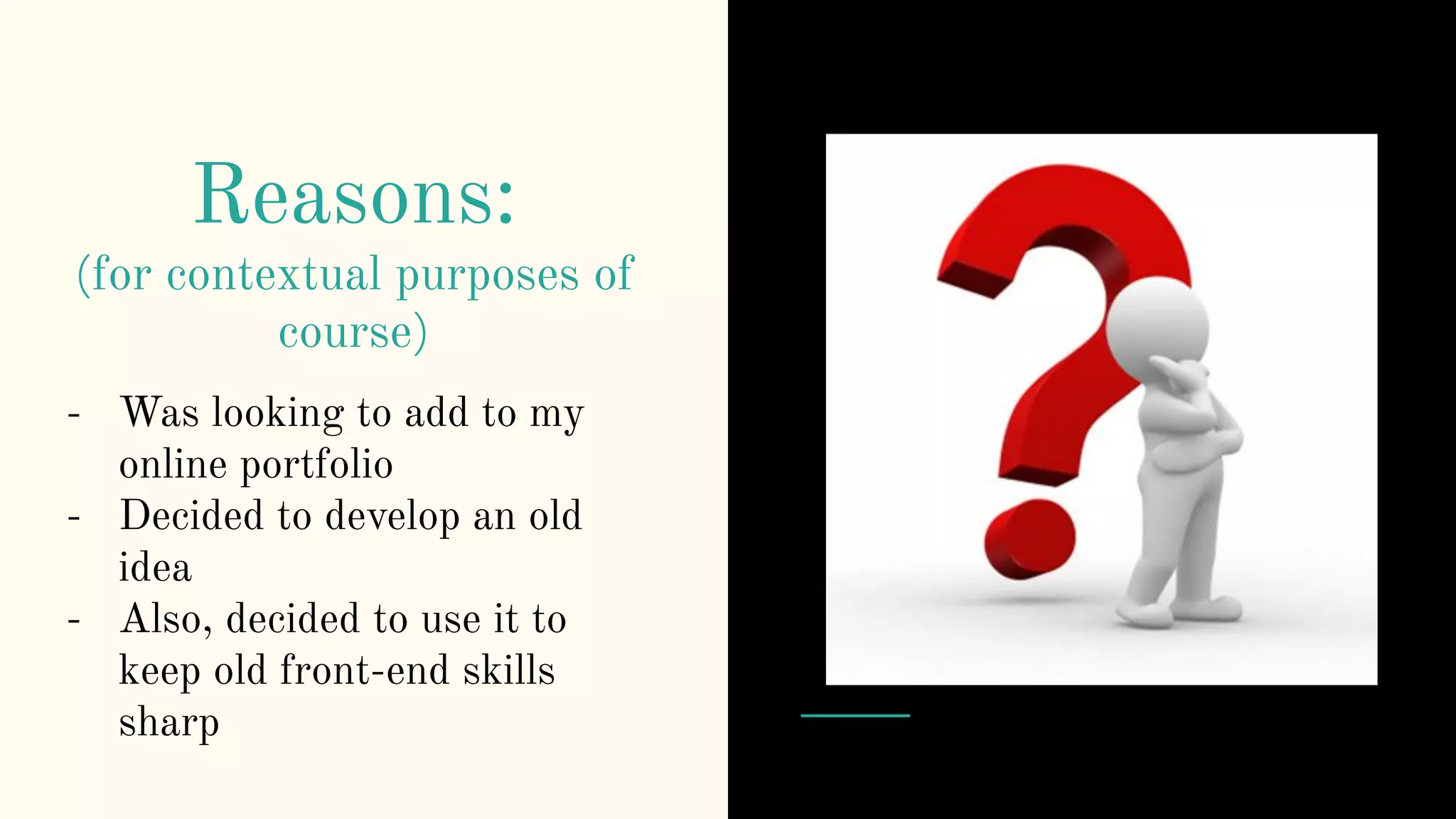 Reasons:
(for contextual purposes of course)

- Was looking to add to my online portfolio
- Decided to develop an old idea
- Also, decided to use it to keep old front-end skills sharp